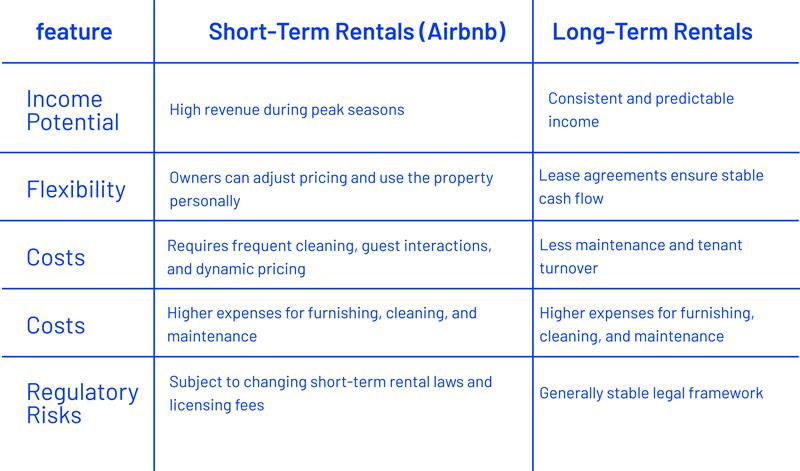 | feature | Short-Term Rentals (Airbnb) | Long-Term Rentals |
|---|---|---|
| Income Potential | High revenue during peak seasons | Consistent and predictable income |
| Flexibility | Owners can adjust pricing and use the property personally | Lease agreements ensure stable cash flow |
| Costs | Requires frequent cleaning, guest interactions, and dynamic pricing | Less maintenance and tenant turnover |
| Costs | Higher expenses for furnishing, cleaning, and maintenance | Higher expenses for furnishing, cleaning, and maintenance |
| Regulatory Risks | Subject to changing short-term rental laws and licensing fees | Generally stable legal framework |